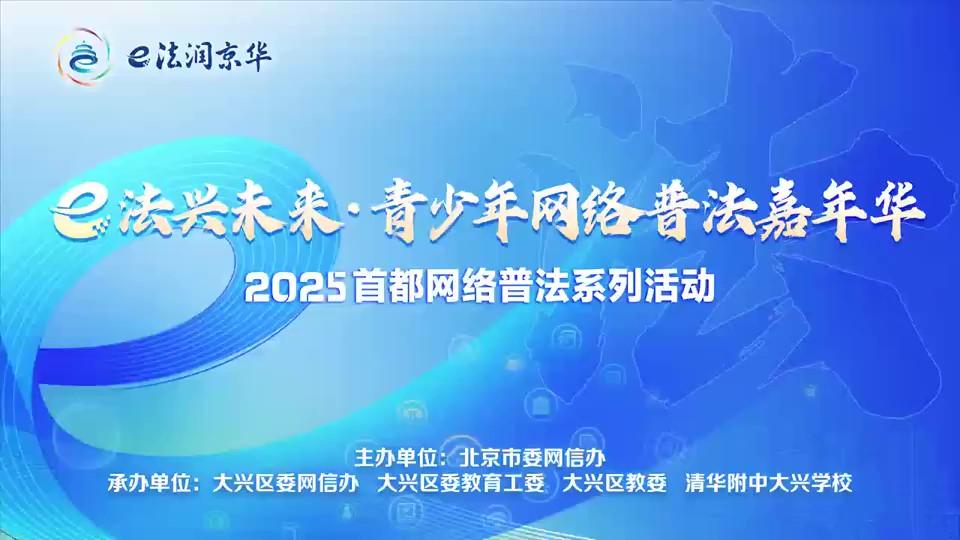 e法润京华

e法兴未来·青少年网络普法嘉年华

2025首都网络普法系列活动

主办单位：北京市委网信办

承办单位：大兴区委网信办　大兴区委教育工委　大兴区教委　清华附中大兴学校